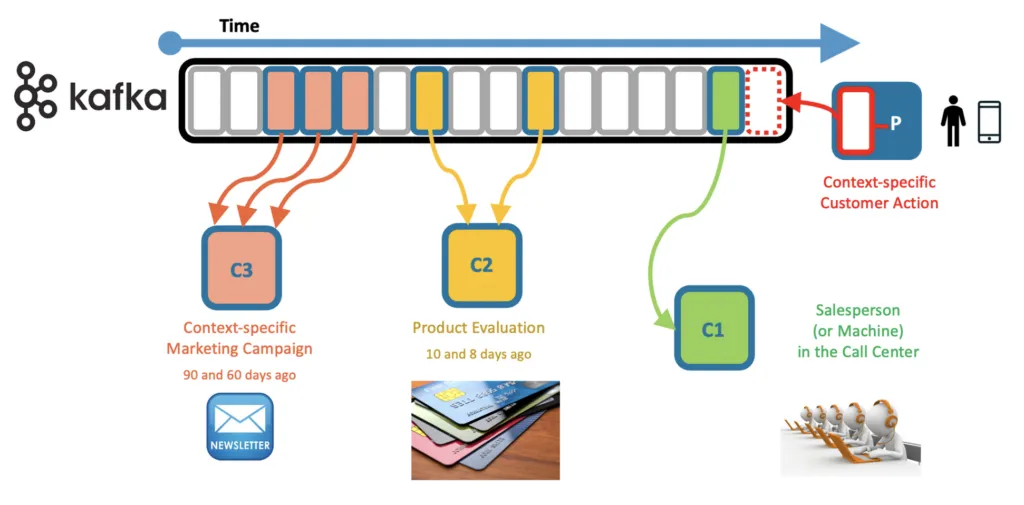 Time

kafka

P

Context-specific
Customer Action

C3

Context-specific
Marketing Campaign

90 and 60 days ago

NEWSLETTER

C2

Product Evaluation

10 and 8 days ago

C1

Salesperson
(or Machine)
in the Call Center